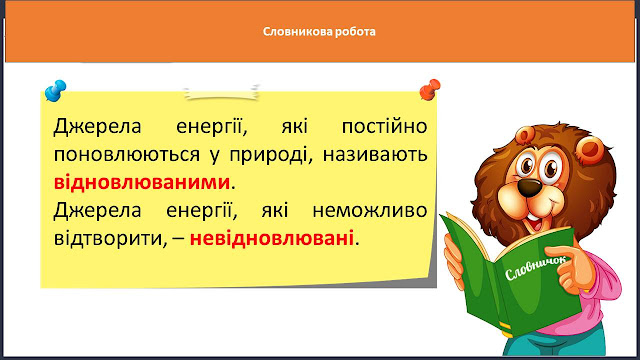 Словникова робота

Джерела енергії, які постійно поновлюються у природі, називають відновлюваними.
Джерела енергії, які неможливо відтворити, – невідновлювані.

Словничок